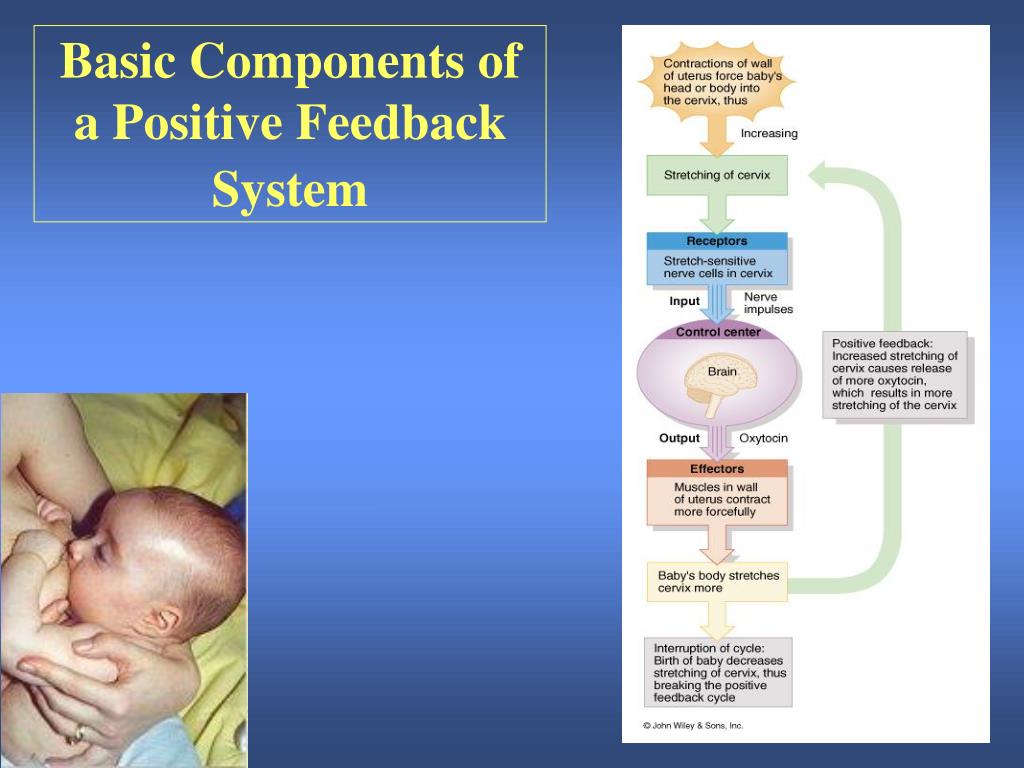 Basic Components of a Positive Feedback System

Contractions of wall of uterus force baby's head or body into the cervix, thus

Increasing

Stretching of cervix

Receptors

Stretch-sensitive nerve cells in cervix

Input

Nerve impulses

Control center

Brain

Output

Oxytocin

Effectors

Muscles in wall of uterus contract more forcefully

Baby's body stretches cervix more

Interruption of cycle: Birth of baby decreases stretching of cervix, thus breaking the positive feedback cycle

Positive feedback: Increased stretching of cervix causes release of more oxytocin, which results in more stretching of the cervix

© John Wiley & Sons, Inc.